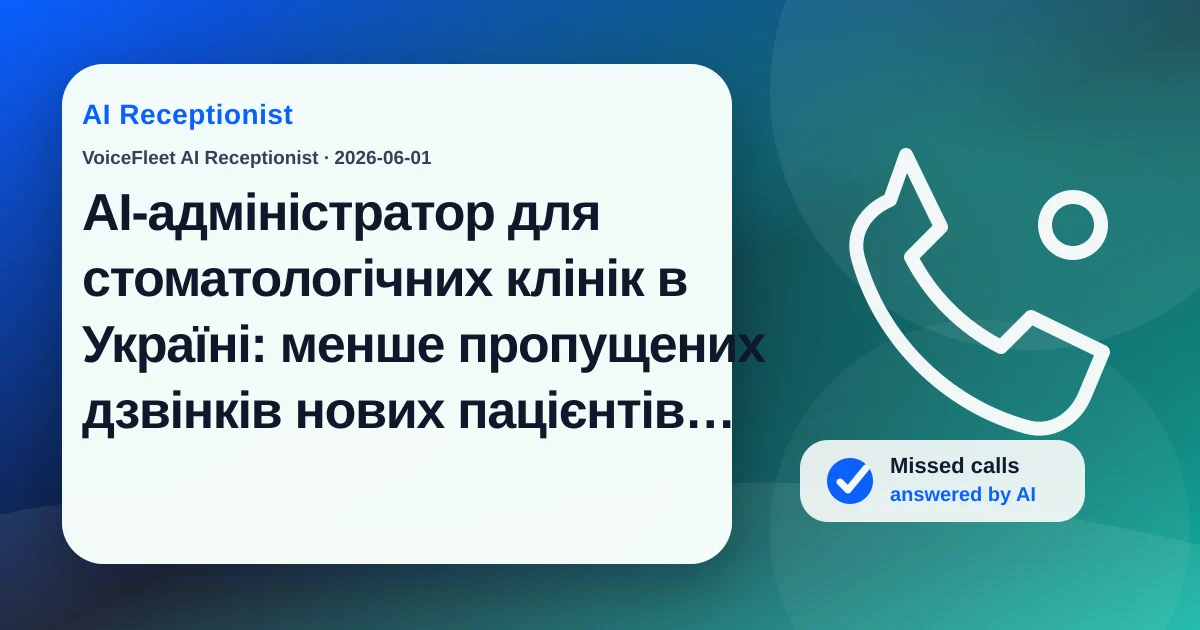 AI Receptionist

VoiceFleet AI Receptionist · 2026-06-01

AI-адміністратор для стоматологічних клінік в Україні: менше пропущених дзвінків нових пацієнтів…

Missed calls
answered by AI